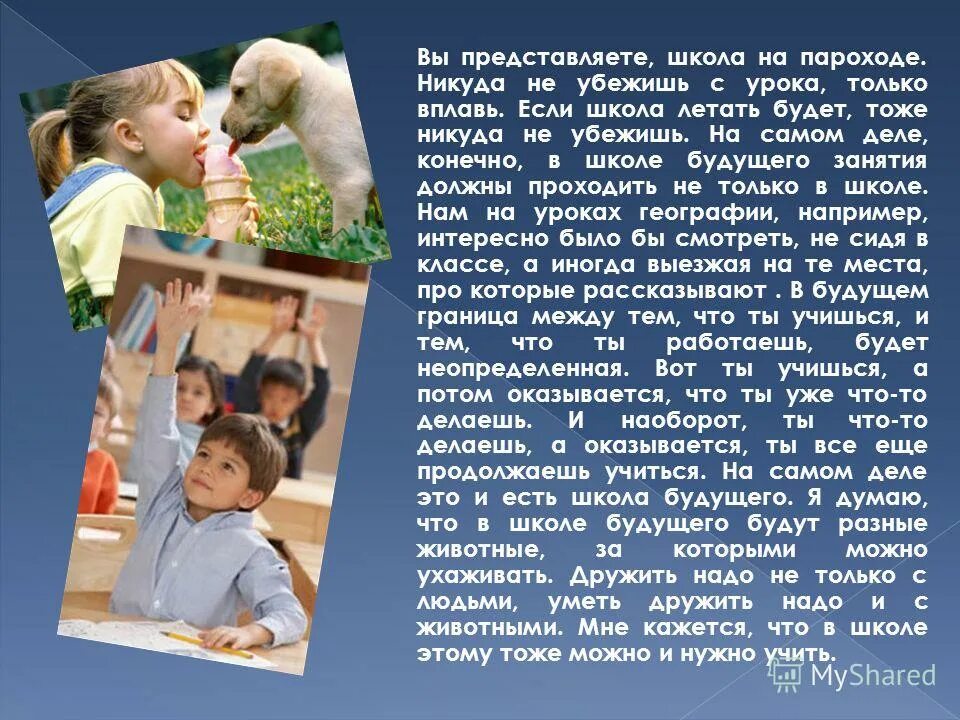 Вы представляете, школа на пароходе. Никуда не убежишь с урока, только вплавь. Если школа летать будет, тоже никуда не убежишь. На самом деле, конечно, в школе будущего занятия должны проходить не только в школе. Нам на уроках географии, например, интересно было бы смотреть, не сидя в классе, а иногда выезжая на те места, про которые рассказывают . В будущем граница между тем, что ты учишься, и тем, что ты работаешь, будет неопределенная. Вот ты учишься, а потом оказывается, что ты уже что-то делаешь. И наоборот, ты что-то делаешь, а оказывается, ты все еще продолжаешь учиться. На самом деле это и есть школа будущего. Я думаю, что в школе будущего будут разные животные, за которыми можно ухаживать. Дружить надо не только с людьми, уметь дружить надо и с животными. Мне кажется, что в школе этому тоже можно и нужно учить.

MyShared